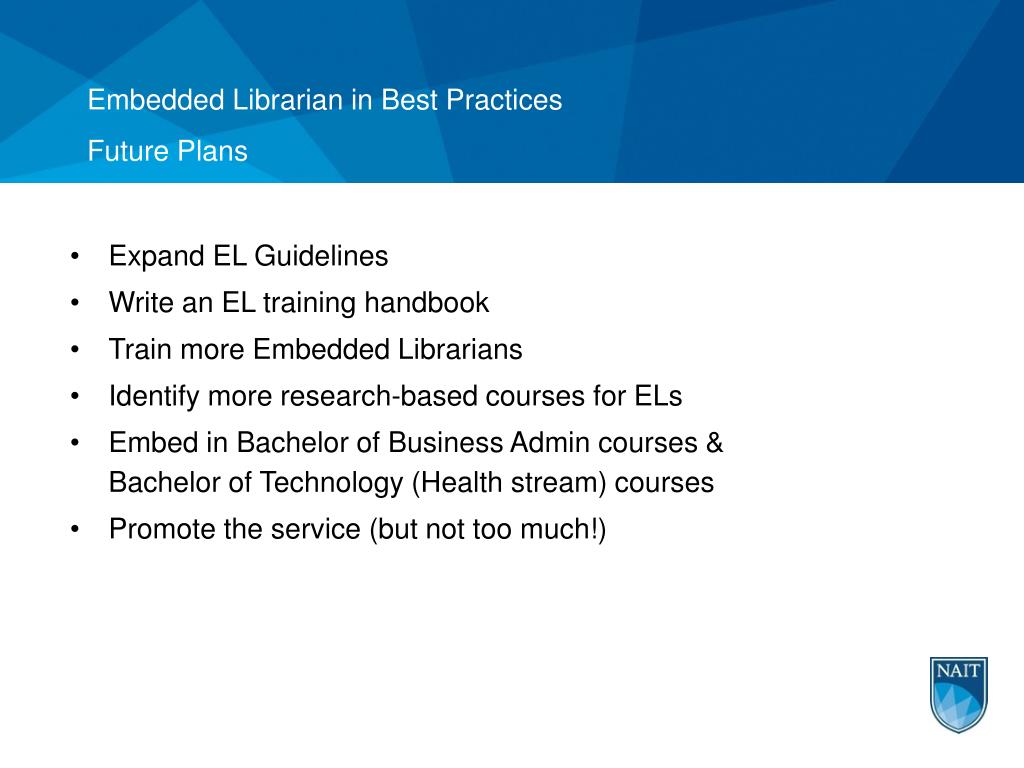 Embedded Librarian in Best Practices

Future Plans

• Expand EL Guidelines
• Write an EL training handbook
• Train more Embedded Librarians
• Identify more research-based courses for ELs
• Embed in Bachelor of Business Admin courses & Bachelor of Technology (Health stream) courses
• Promote the service (but not too much!)

NAIT